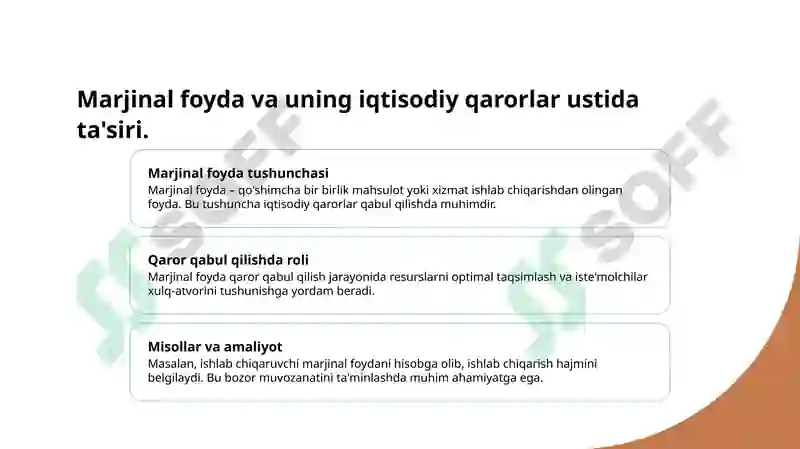 Marjinal foyda va uning iqtisodiy qarorlar ustida ta'siri.

Marjinal foyda tushunchasi
Marjinal foyda – qo'shimcha bir birlik mahsulot yoki xizmat ishlab chiqarishdan olingan foyda. Bu tushuncha iqtisodiy qarorlar qabul qilishda muhimdir.

Qaror qabul qilishda roli
Marjinal foyda qaror qabul qilish jarayonida resurslarni optimal taqsimlash va iste'molchilar xulq-atvorini tushunishga yordam beradi.

Misollar va amaliyot
Masalan, ishlab chiqaruvchi marjinal foydani hisobga olib, ishlab chiqarish hajmini belgilaydi. Bu bozor muvozanatini ta'minlashda muhim ahamiyatga ega.

SOFF SOFF